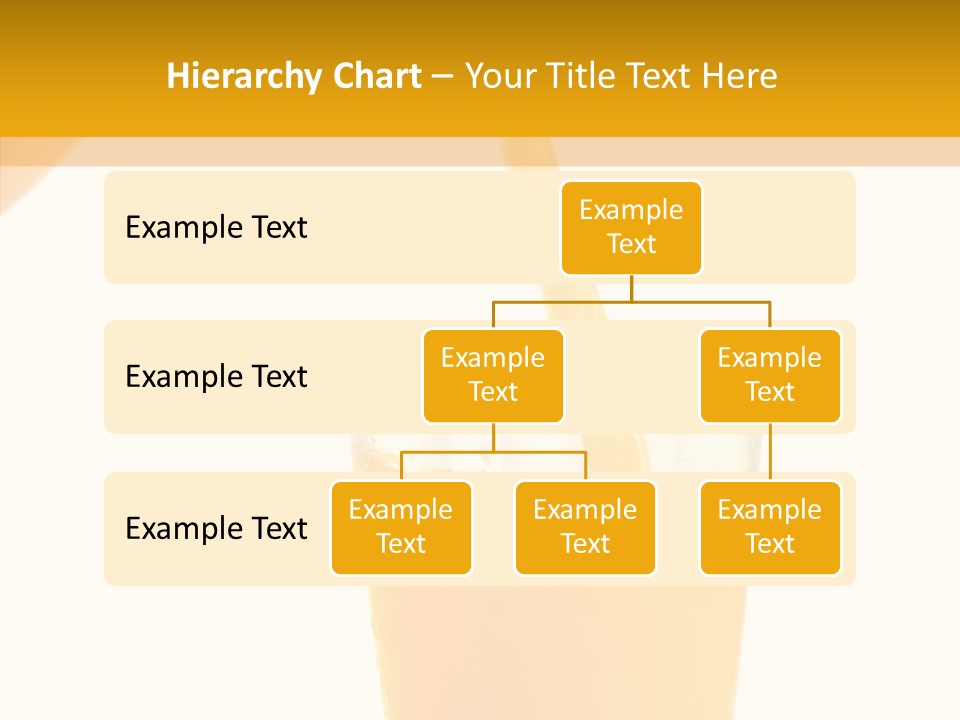 Hierarchy Chart – Your Title Text Here

Example Text

Example Text

Example Text

Example Text

Example Text

Example Text

Example Text

Example Text

Example Text